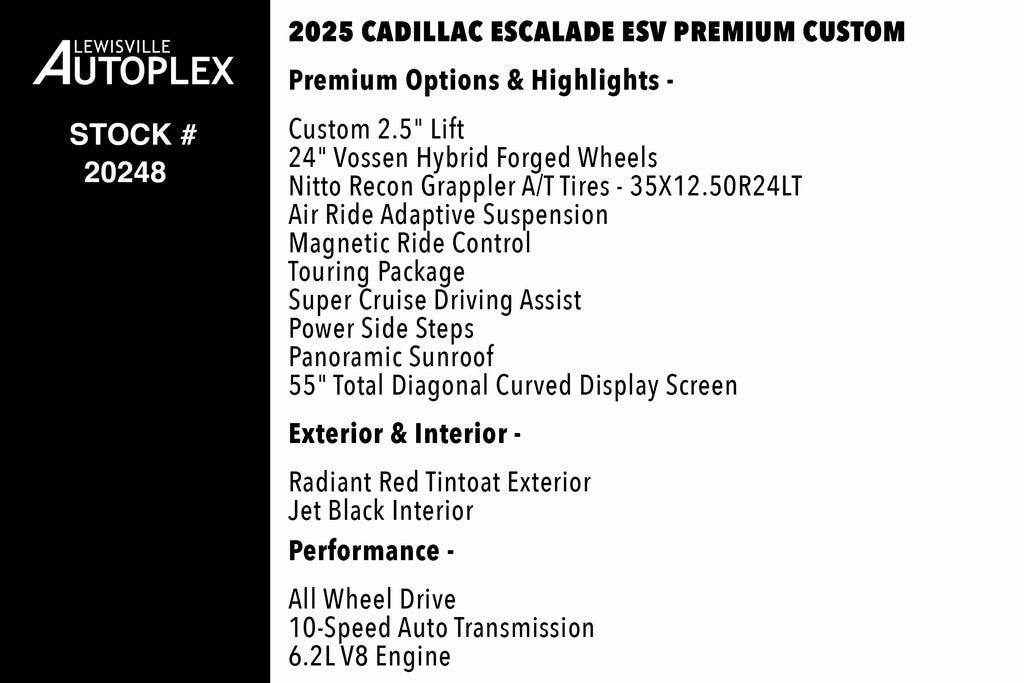 LEWISVILLE AUTOPLEX

STOCK #
20248

2025 CADILLAC ESCALADE ESV PREMIUM CUSTOM

Premium Options & Highlights -

Custom 2.5" Lift
24" Vossen Hybrid Forged Wheels
Nitto Recon Grappler A/T Tires - 35X12.50R24LT
Air Ride Adaptive Suspension
Magnetic Ride Control
Touring Package
Super Cruise Driving Assist
Power Side Steps
Panoramic Sunroof
55" Total Diagonal Curved Display Screen

Exterior & Interior -

Radiant Red Tintoat Exterior
Jet Black Interior

Performance -

All Wheel Drive
10-Speed Auto Transmission
6.2L V8 Engine